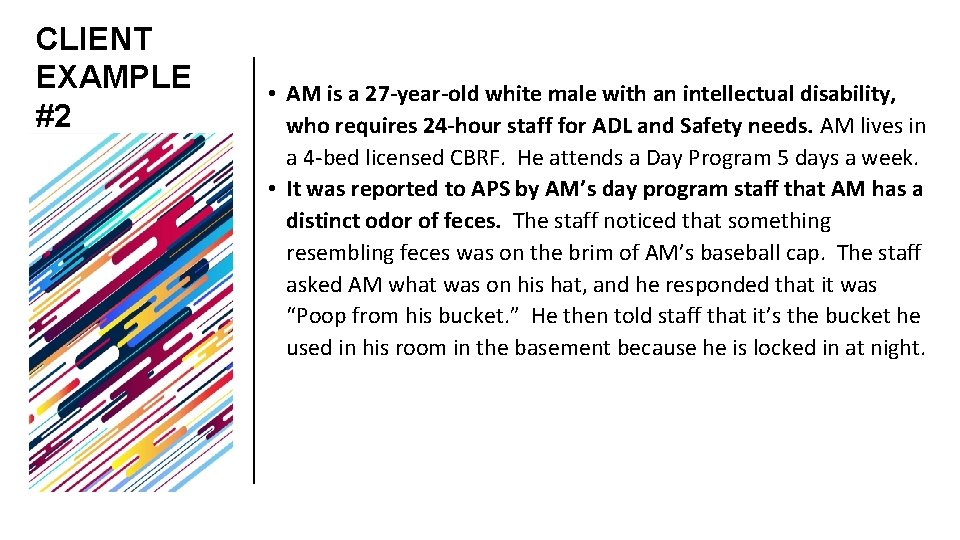 CLIENT EXAMPLE #2

• AM is a 27-year-old white male with an intellectual disability, who requires 24-hour staff for ADL and Safety needs. AM lives in a 4-bed licensed CBRF. He attends a Day Program 5 days a week.
• It was reported to APS by AM's day program staff that AM has a distinct odor of feces. The staff noticed that something resembling feces was on the brim of AM's baseball cap. The staff asked AM what was on his hat, and he responded that it was "Poop from his bucket." He then told staff that it's the bucket he used in his room in the basement because he is locked in at night.